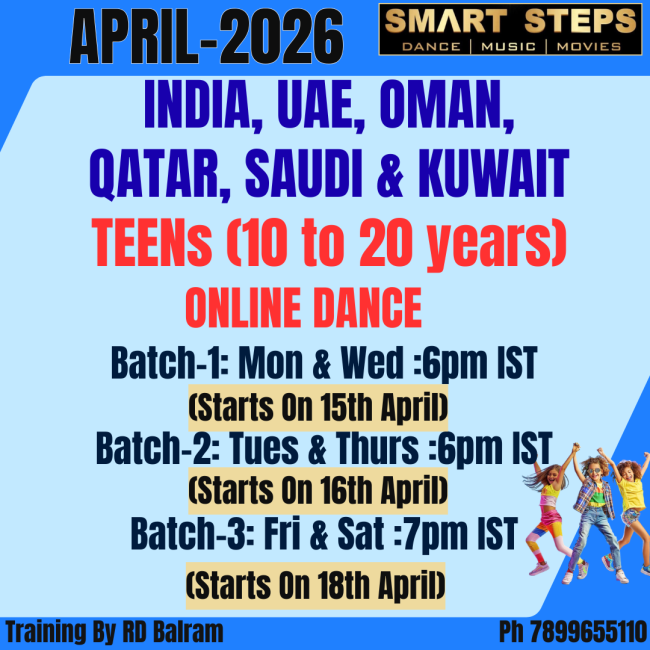 APRIL-2026

SMART STEPS
DANCE | MUSIC | MOVIES

INDIA, UAE, OMAN, QATAR, SAUDI & KUWAIT

TEENs (10 to 20 years)

ONLINE DANCE

Batch-1: Mon & Wed :6pm IST
(Starts On 15th April)
Batch-2: Tues & Thurs :6pm IST
(Starts On 16th April)
Batch-3: Fri & Sat :7pm IST
(Starts On 18th April)

Training By RD Balram

Ph 7899655110